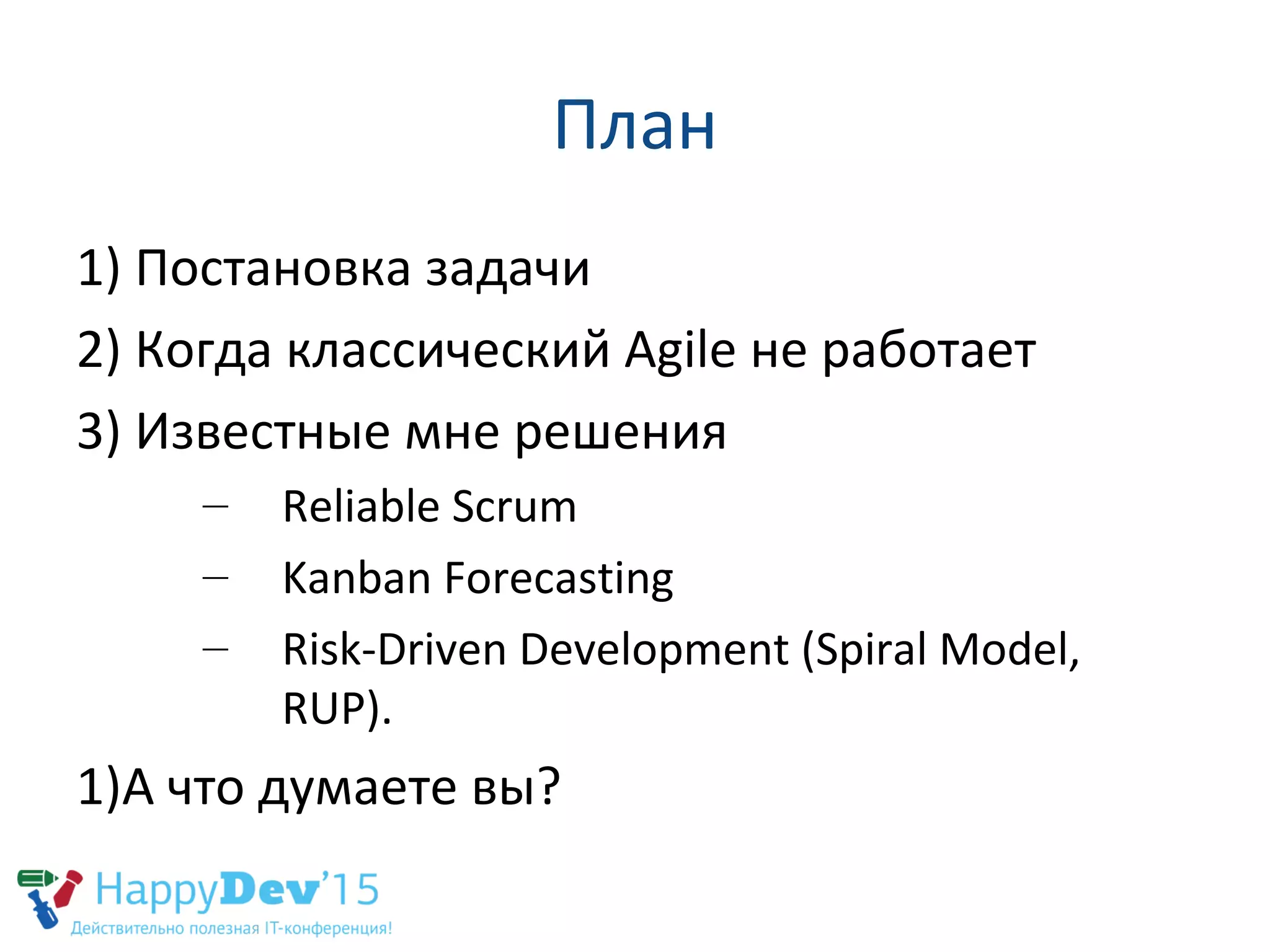 План

1) Постановка задачи

2) Когда классический Agile не работает

3) Известные мне решения

– Reliable Scrum

– Kanban Forecasting

– Risk-Driven Development (Spiral Model, RUP).

1)А что думаете вы?

HappyDev'15
Действительно полезная IT-конференция!